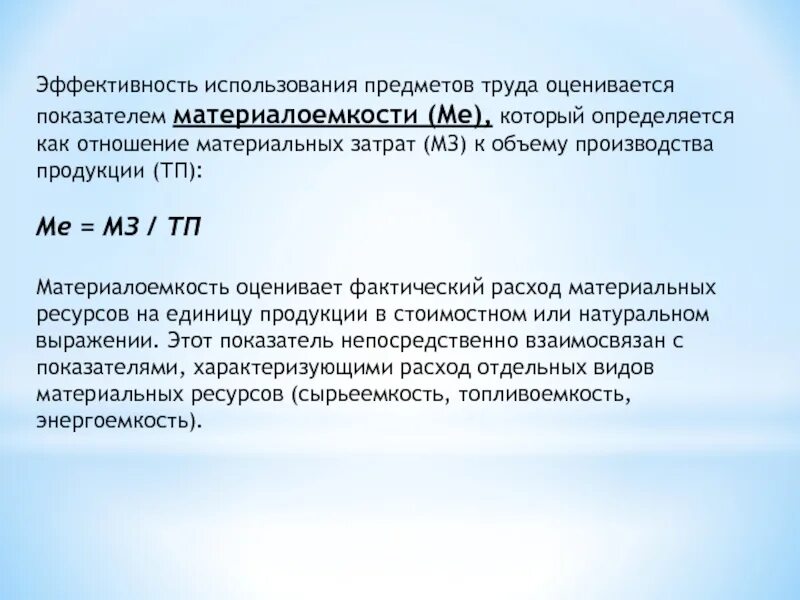 Эффективность использования предметов труда оценивается показателем материалоемкости (Ме), который определяется как отношение материальных затрат (МЗ) к объему производства продукции (ТП):

Ме = МЗ / ТП

Материалоемкость оценивает фактический расход материальных ресурсов на единицу продукции в стоимостном или натуральном выражении. Этот показатель непосредственно взаимосвязан с показателями, характеризующими расход отдельных видов материальных ресурсов (сырьеемкость, топливоемкость, энергоемкость).